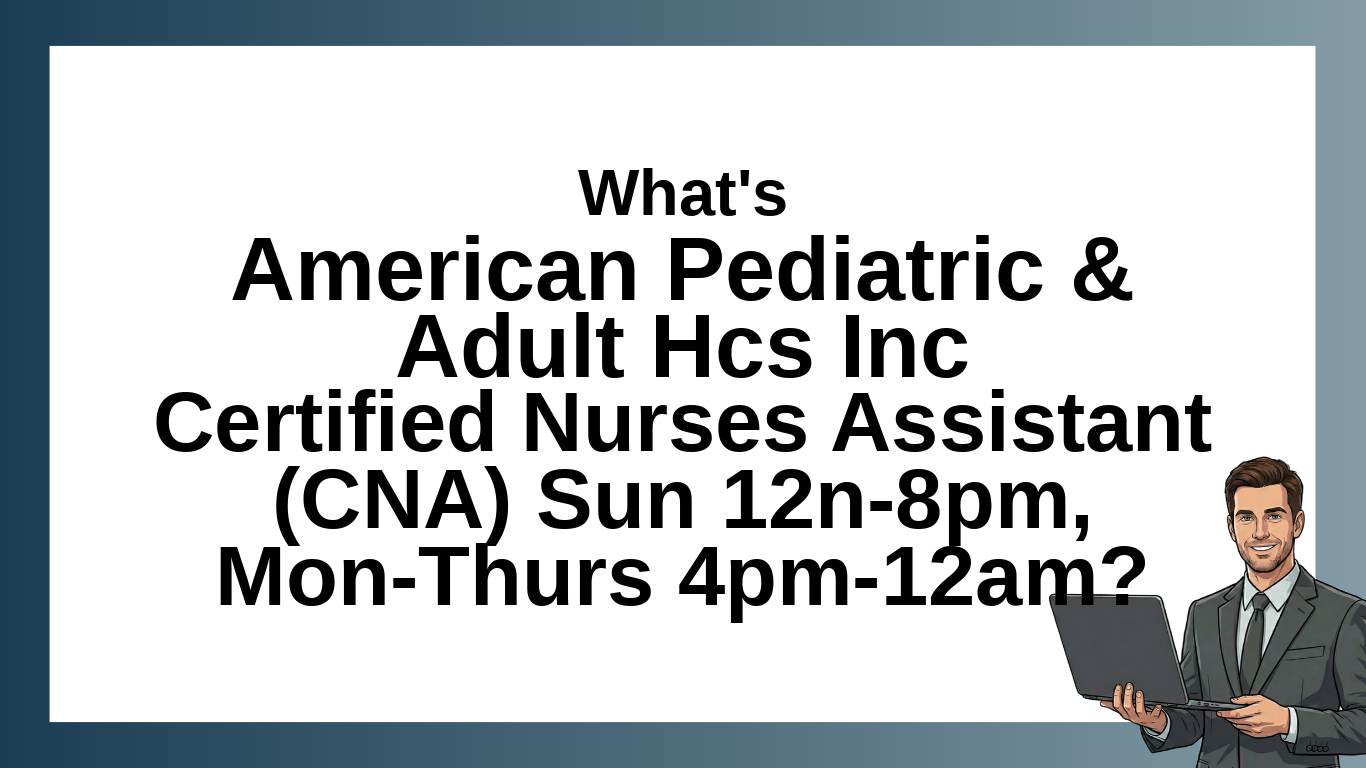 What's
American Pediatric & Adult Hcs Inc Certified Nurses Assistant (CNA) Sun 12n-8pm, Mon-Thurs 4pm-12am?